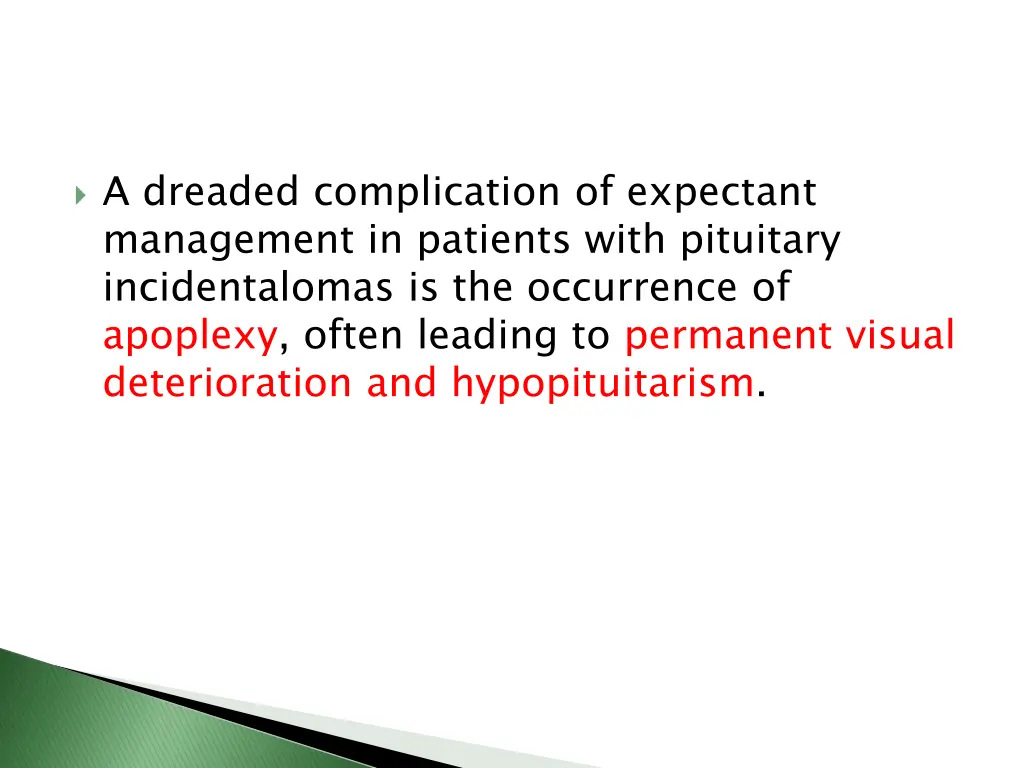 A dreaded complication of expectant management in patients with pituitary incidentalomas is the occurrence of apoplexy, often leading to permanent visual deterioration and hypopituitarism.